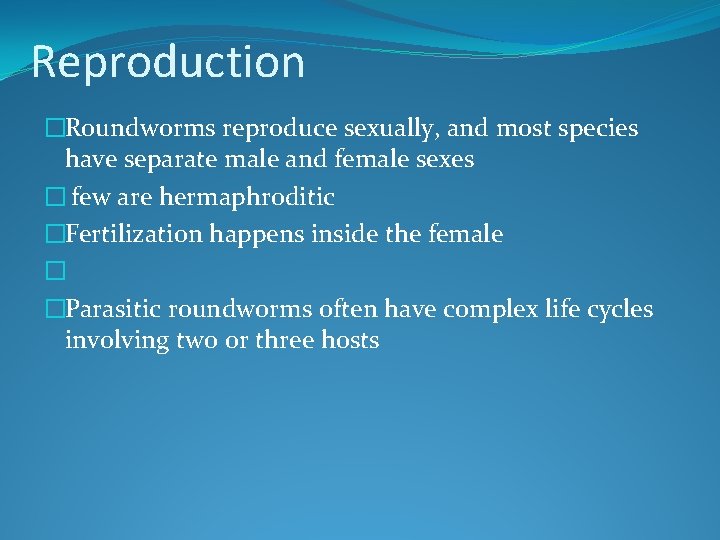 Reproduction

□Roundworms reproduce sexually, and most species have separate male and female sexes

□ few are hermaphroditic

□Fertilization happens inside the female

□

□Parasitic roundworms often have complex life cycles involving two or three hosts